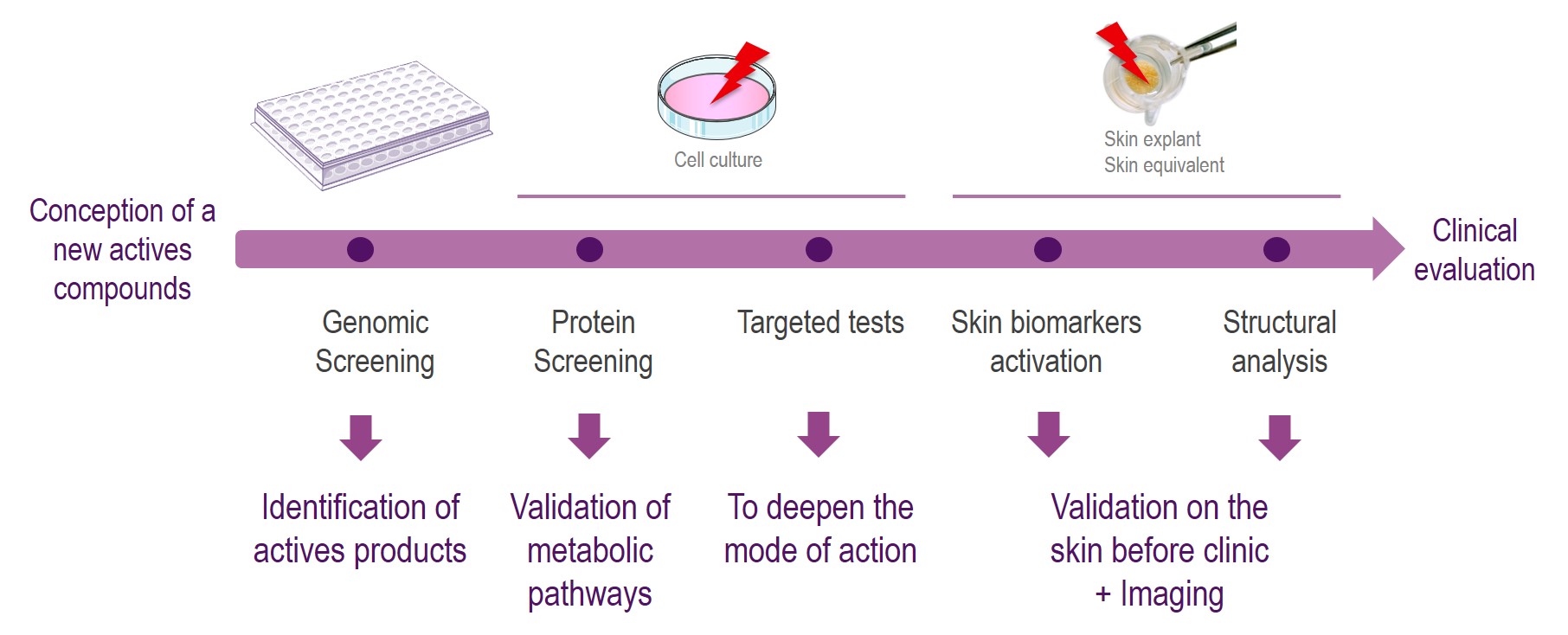 Cell culture

Skin explant
Skin equivalent

Conception of a new actives compounds

Clinical evaluation

Genomic Screening

Protein Screening

Targeted tests

Skin biomarkers activation

Structural analysis

Identification of actives products

Validation of metabolic pathways

To deepen the mode of action

Validation on the skin before clinic + Imaging